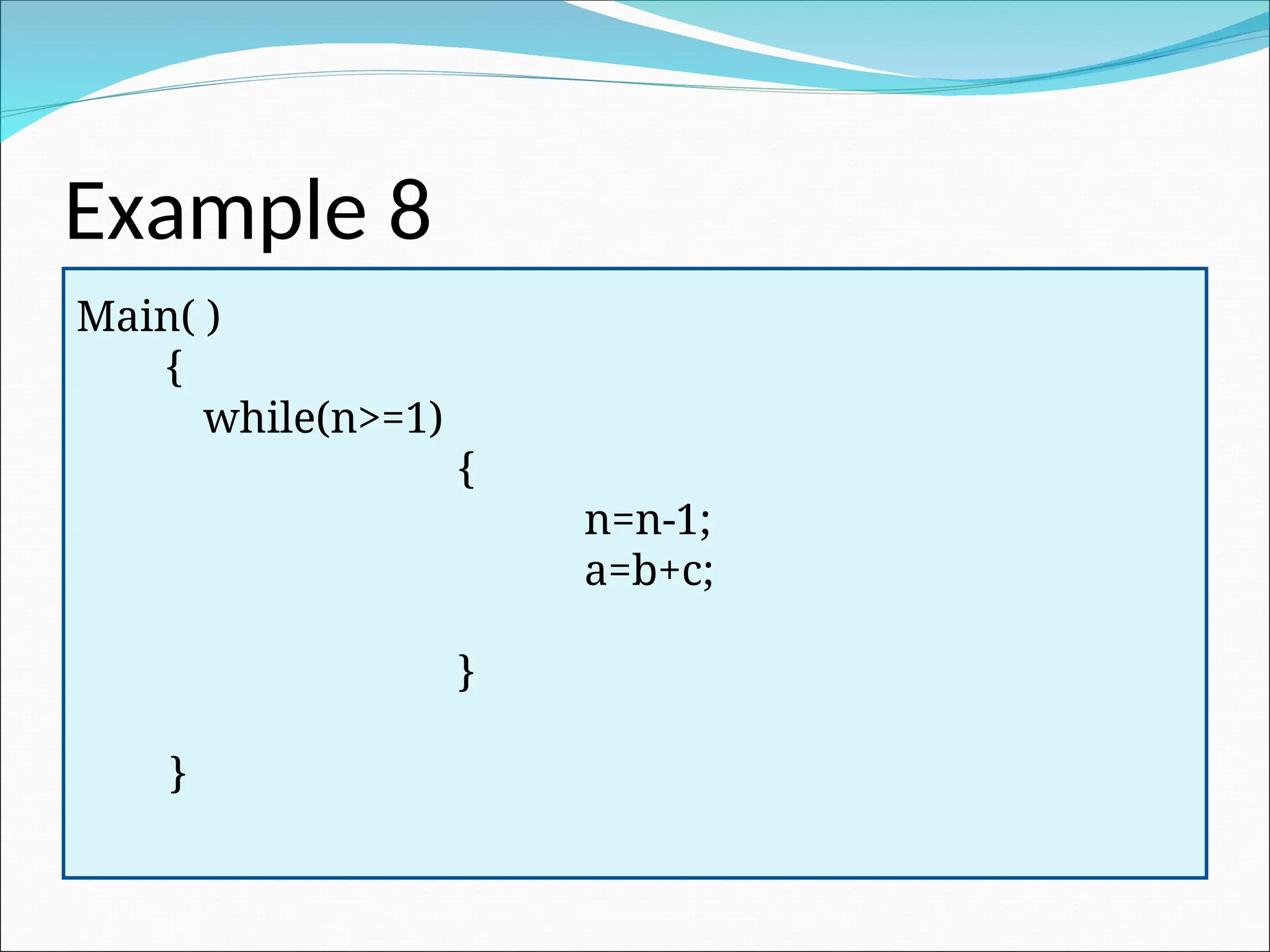 Example 8

Main( )
{
while(n>=1)
{
n=n-1;
a=b+c;

}

}